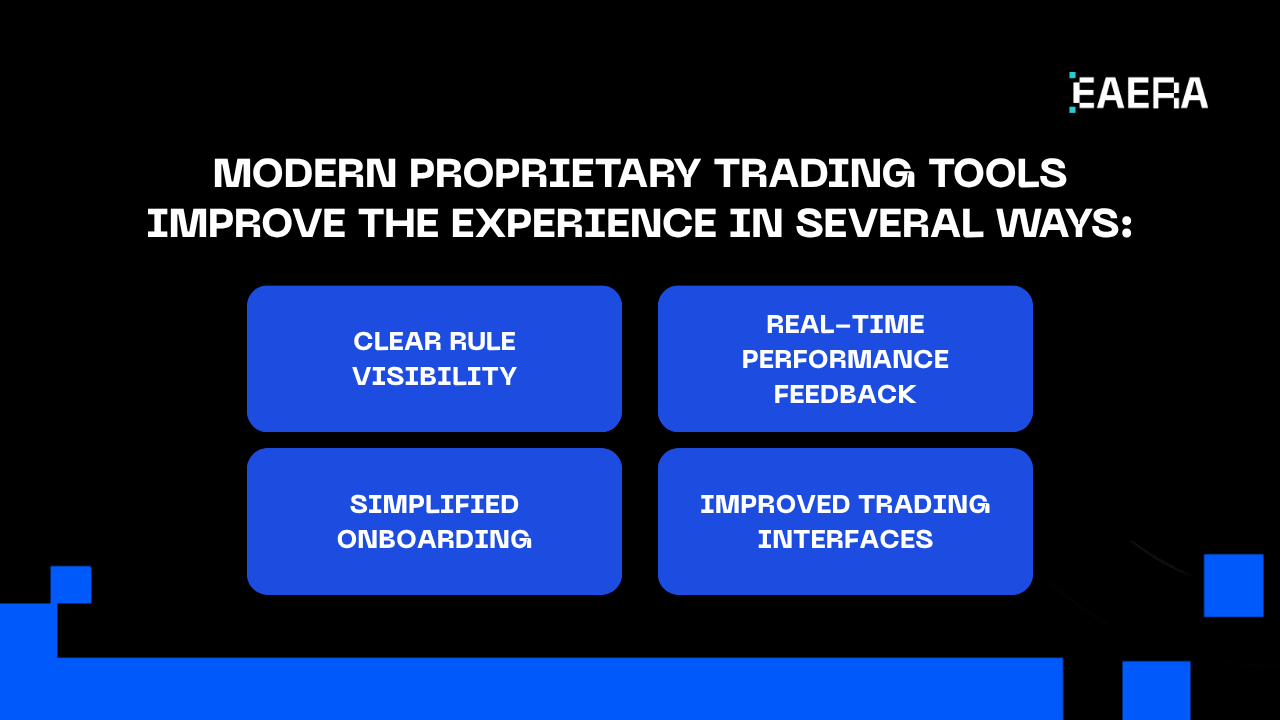 EAERA

MODERN PROPRIETARY TRADING TOOLS IMPROVE THE EXPERIENCE IN SEVERAL WAYS:

CLEAR RULE VISIBILITY

REAL-TIME PERFORMANCE FEEDBACK

SIMPLIFIED ONBOARDING

IMPROVED TRADING INTERFACES